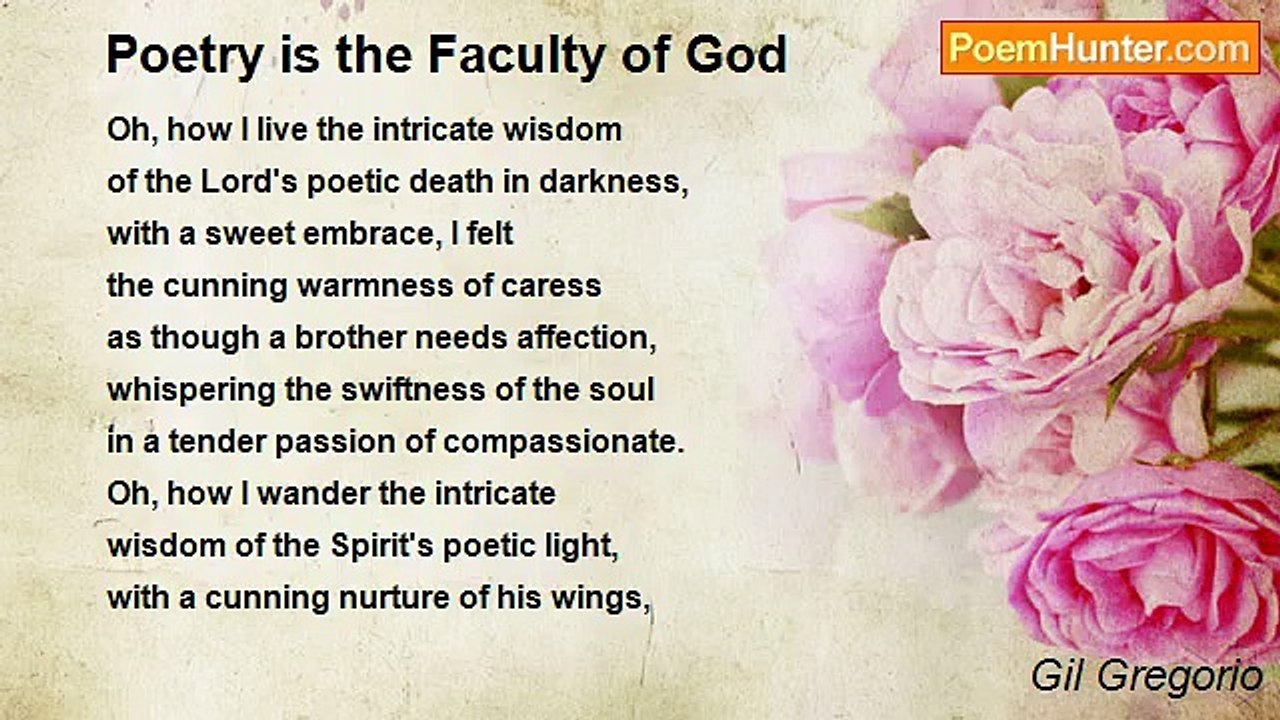 Poetry is the Faculty of God

PoemHunter.com

Oh, how I live the intricate wisdom
of the Lord's poetic death in darkness,
with a sweet embrace, I felt
the cunning warmness of caress
as though a brother needs affection,
whispering the swiftness of the soul
in a tender passion of compassionate.
Oh, how I wander the intricate
wisdom of the Spirit's poetic light,
with a cunning nurture of his wings,

Gil Gregorio